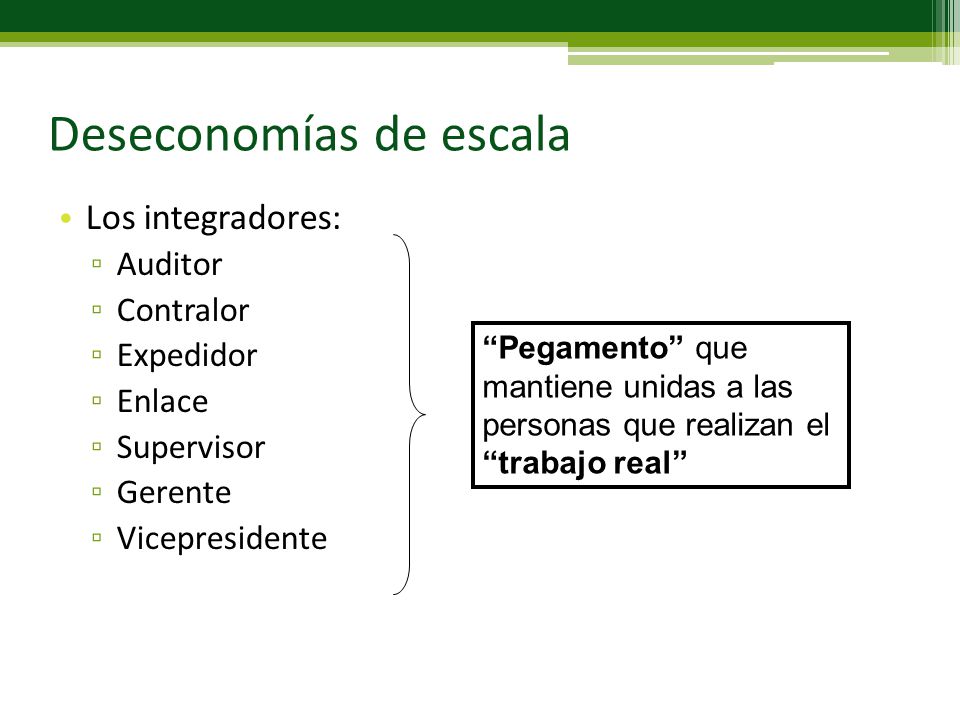 Deseconomías de escala

• Los integradores:
▫ Auditor
▫ Contralor
▫ Expedidor
▫ Enlace
▫ Supervisor
▫ Gerente
▫ Vicepresidente

“Pegamento” que mantiene unidas a las personas que realizan el “trabajo real”